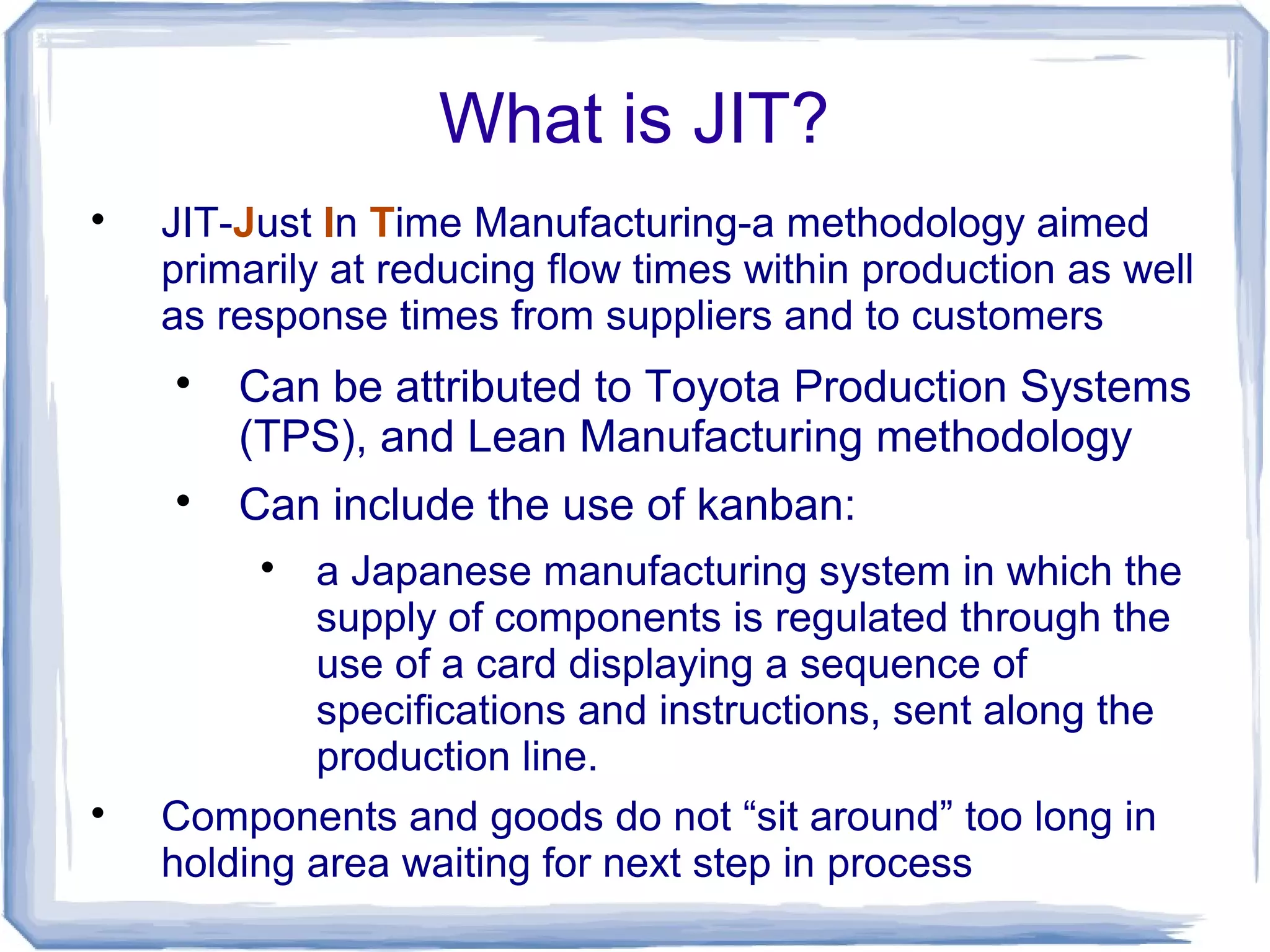 What is JIT?

• JIT-Just In Time Manufacturing-a methodology aimed primarily at reducing flow times within production as well as response times from suppliers and to customers

• Can be attributed to Toyota Production Systems (TPS), and Lean Manufacturing methodology

• Can include the use of kanban:

• a Japanese manufacturing system in which the supply of components is regulated through the use of a card displaying a sequence of specifications and instructions, sent along the production line.

• Components and goods do not “sit around” too long in holding area waiting for next step in process